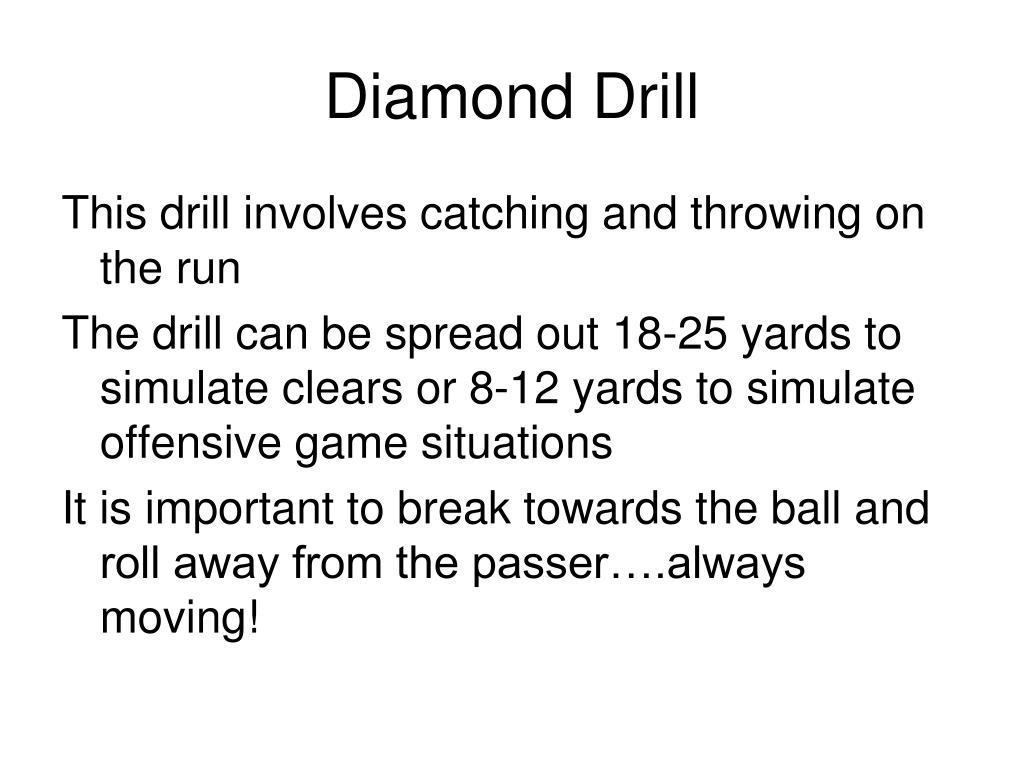 Diamond Drill

This drill involves catching and throwing on the run

The drill can be spread out 18-25 yards to simulate clears or 8-12 yards to simulate offensive game situations

It is important to break towards the ball and roll away from the passer….always moving!